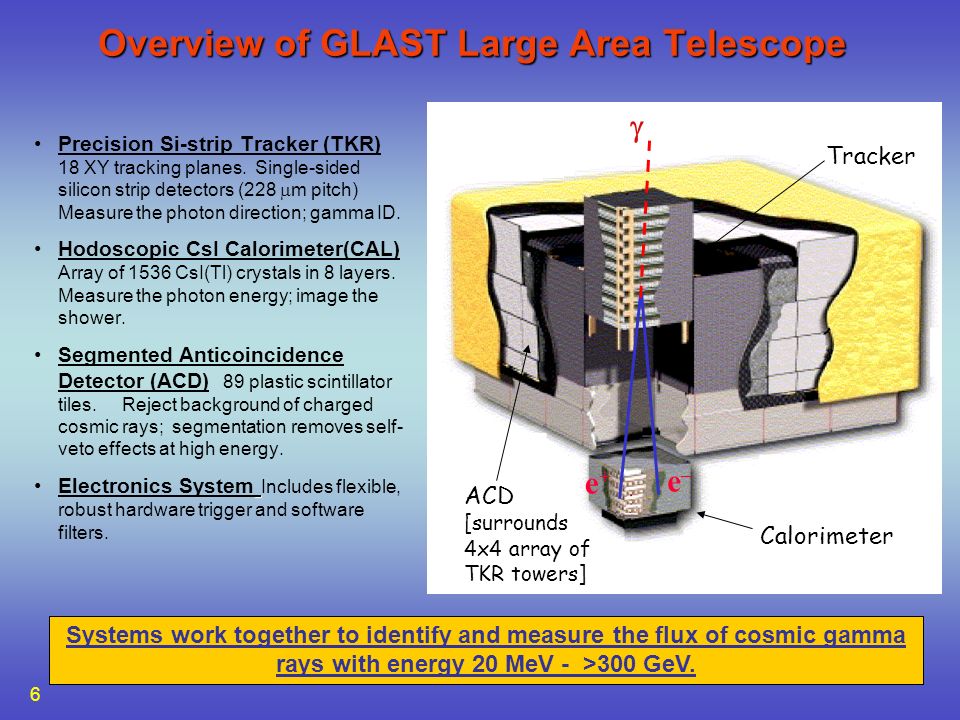 Overview of GLAST Large Area Telescope

• Precision Si-strip Tracker (TKR) 18 XY tracking planes. Single-sided silicon strip detectors (228 $\mu$m pitch) Measure the photon direction; gamma ID.

• Hodoscopic CsI Calorimeter(CAL) Array of 1536 CsI(Tl) crystals in 8 layers. Measure the photon energy; image the shower.

• Segmented Anticoincidence Detector (ACD) 89 plastic scintillator tiles. Reject background of charged cosmic rays; segmentation removes self-veto effects at high energy.

• Electronics System Includes flexible, robust hardware trigger and software filters.

$\gamma$

Tracker

$e^+$ $e^-$

ACD [surrounds 4x4 array of TKR towers]

Calorimeter

Systems work together to identify and measure the flux of cosmic gamma rays with energy 20 MeV - >300 GeV.

6